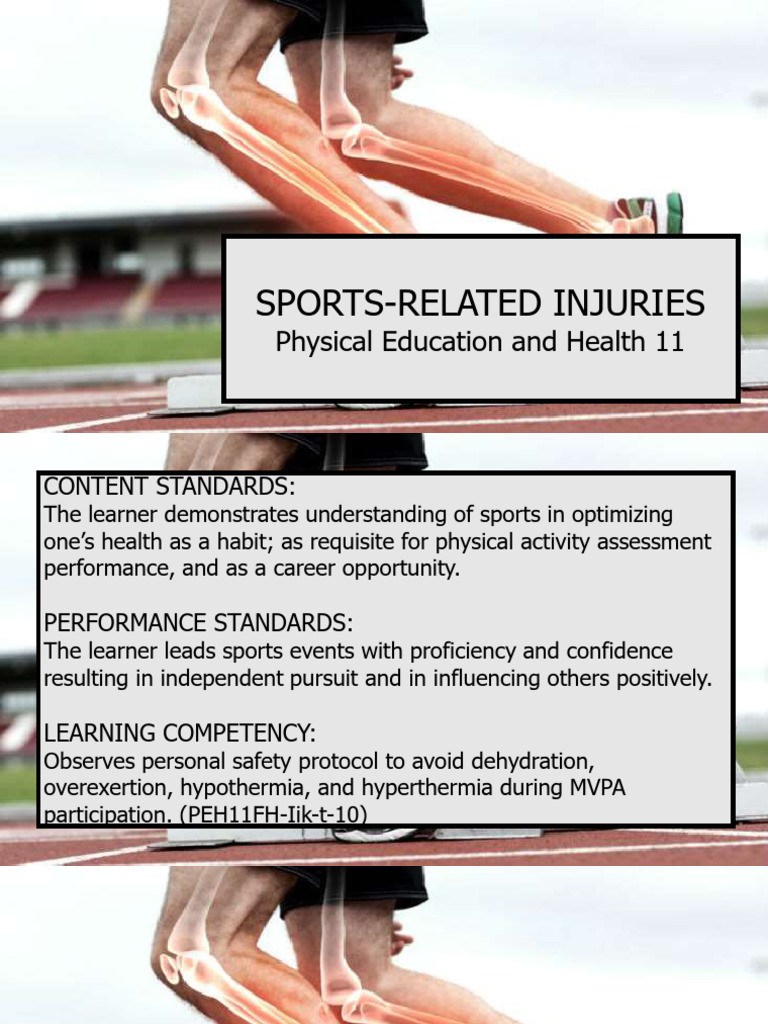 SPORTS-RELATED INJURIES
Physical Education and Health 11

CONTENT STANDARDS:
The learner demonstrates understanding of sports in optimizing one's health as a habit; as requisite for physical activity assessment performance, and as a career opportunity.

PERFORMANCE STANDARDS:
The learner leads sports events with proficiency and confidence resulting in independent pursuit and in influencing others positively.

LEARNING COMPETENCY:
Observes personal safety protocol to avoid dehydration, overexertion, hypothermia, and hyperthermia during MVPA participation. (PEH11FH-Iik-t-10)